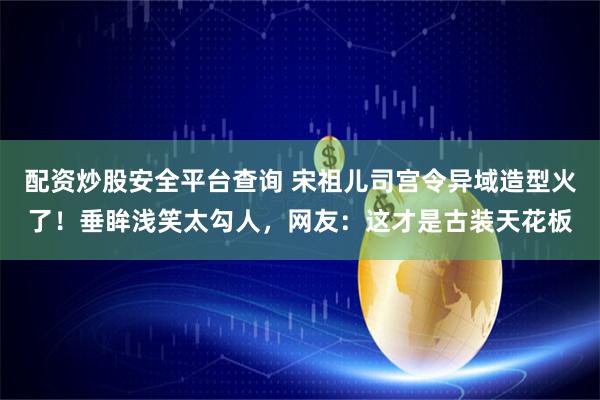 配资炒股安全平台查询 宋祖儿司宫令异域造型火了！垂眸浅笑太勾人，网友：这才是古装天花板